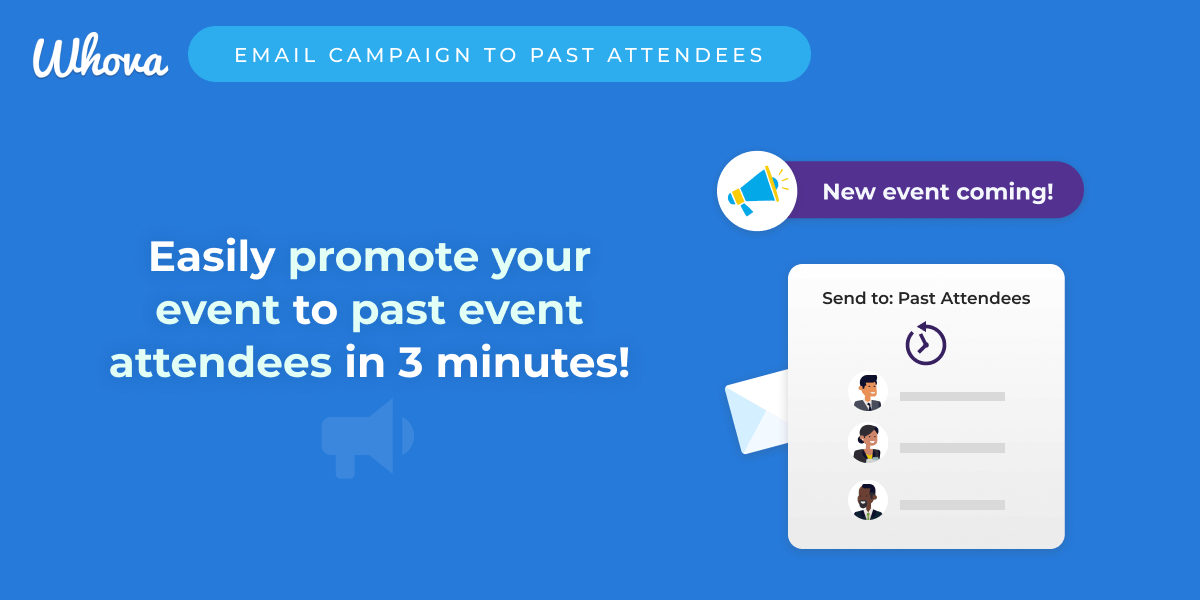 Whova

EMAIL CAMPAIGN TO PAST ATTENDEES

Easily promote your event to past event attendees in 3 minutes!

New event coming!

Send to: Past Attendees